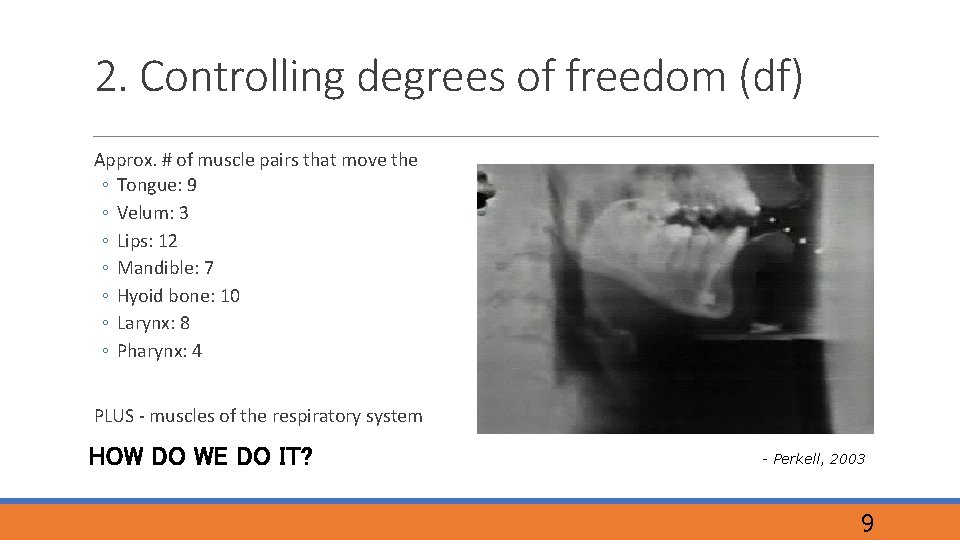 2. Controlling degrees of freedom (df)

Approx. # of muscle pairs that move the
◦ Tongue: 9
◦ Velum: 3
◦ Lips: 12
◦ Mandible: 7
◦ Hyoid bone: 10
◦ Larynx: 8
◦ Pharynx: 4

PLUS - muscles of the respiratory system

HOW DO WE DO IT?

- Perkell, 2003

9